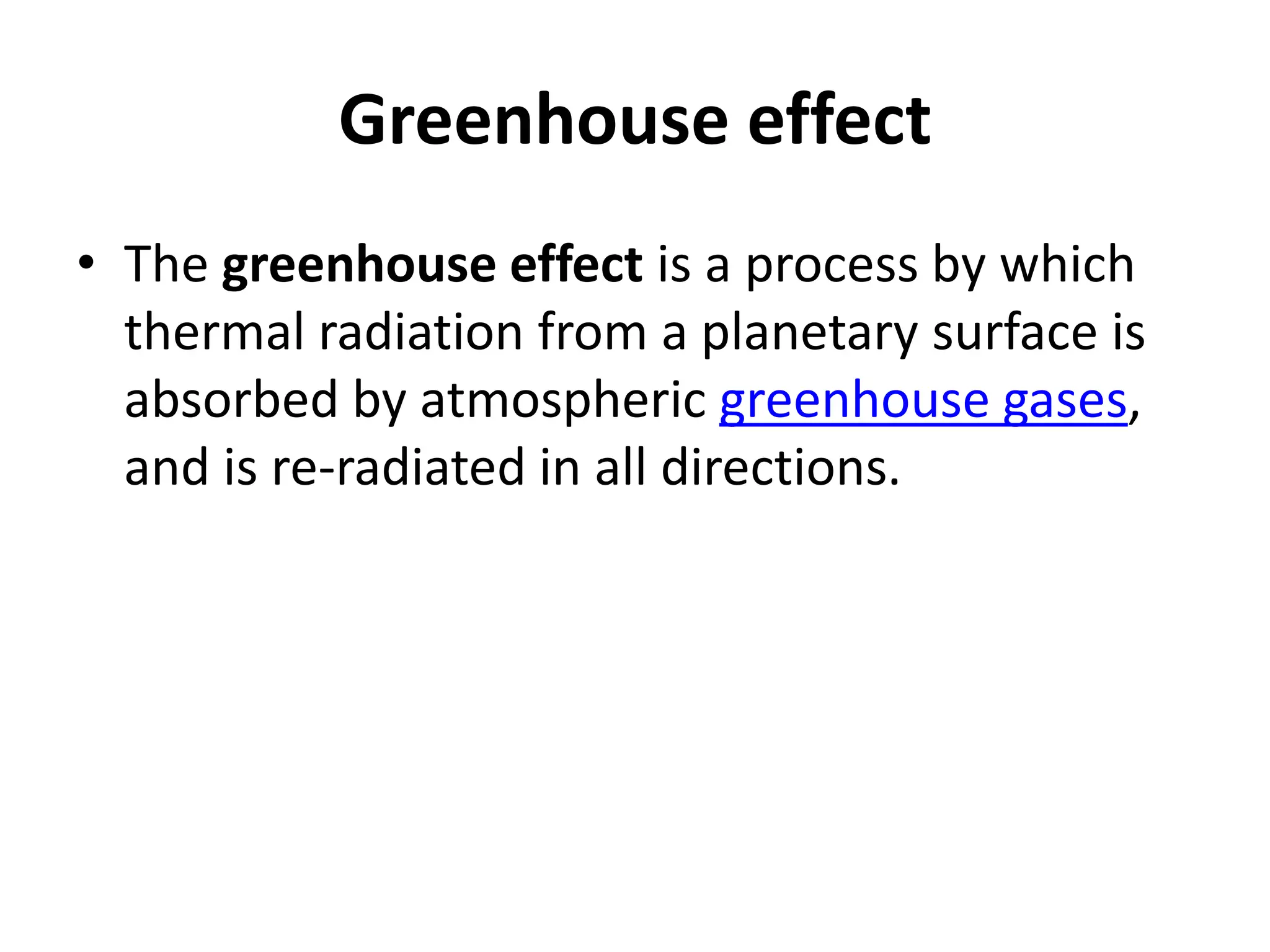 Greenhouse effect

• The greenhouse effect is a process by which thermal radiation from a planetary surface is absorbed by atmospheric greenhouse gases, and is re-radiated in all directions.